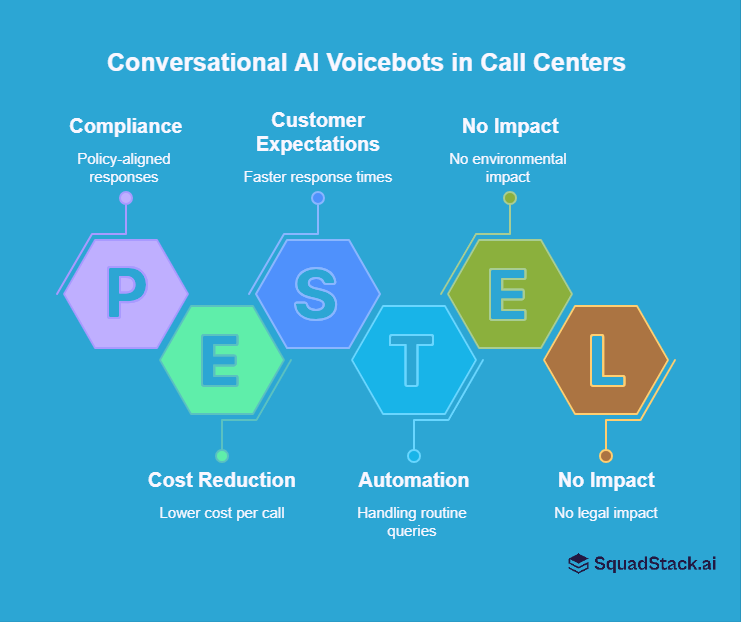 Conversational AI Voicebots in Call Centers

Compliance
Policy-aligned responses

Customer Expectations
Faster response times

No Impact
No environmental impact

P

E

S

T

E

L

Cost Reduction
Lower cost per call

Automation
Handling routine queries

No Impact
No legal impact

SquadStack.ai